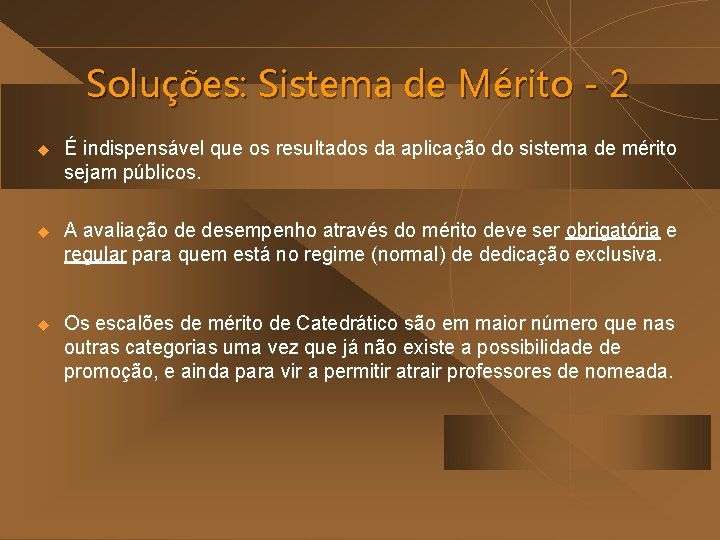 Soluções: Sistema de Mérito - 2

É indispensável que os resultados da aplicação do sistema de mérito sejam públicos.

A avaliação de desempenho através do mérito deve ser obrigatória e regular para quem está no regime (normal) de dedicação exclusiva.

Os escalões de mérito de Catedrático são em maior número que nas outras categorias uma vez que já não existe a possibilidade de promoção, e ainda para vir a permitir atrair professores de nomeada.